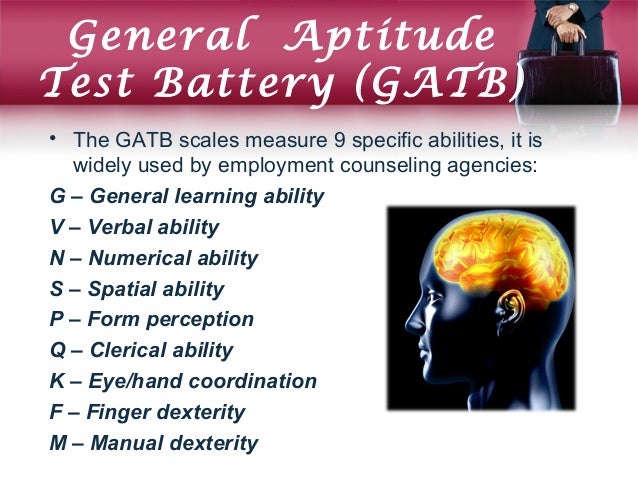 General Aptitude Test Battery (GATB)

• The GATB scales measure 9 specific abilities, it is widely used by employment counseling agencies:

G – General learning ability
V – Verbal ability
N – Numerical ability
S – Spatial ability
P – Form perception
Q – Clerical ability
K – Eye/hand coordination
F – Finger dexterity
M – Manual dexterity